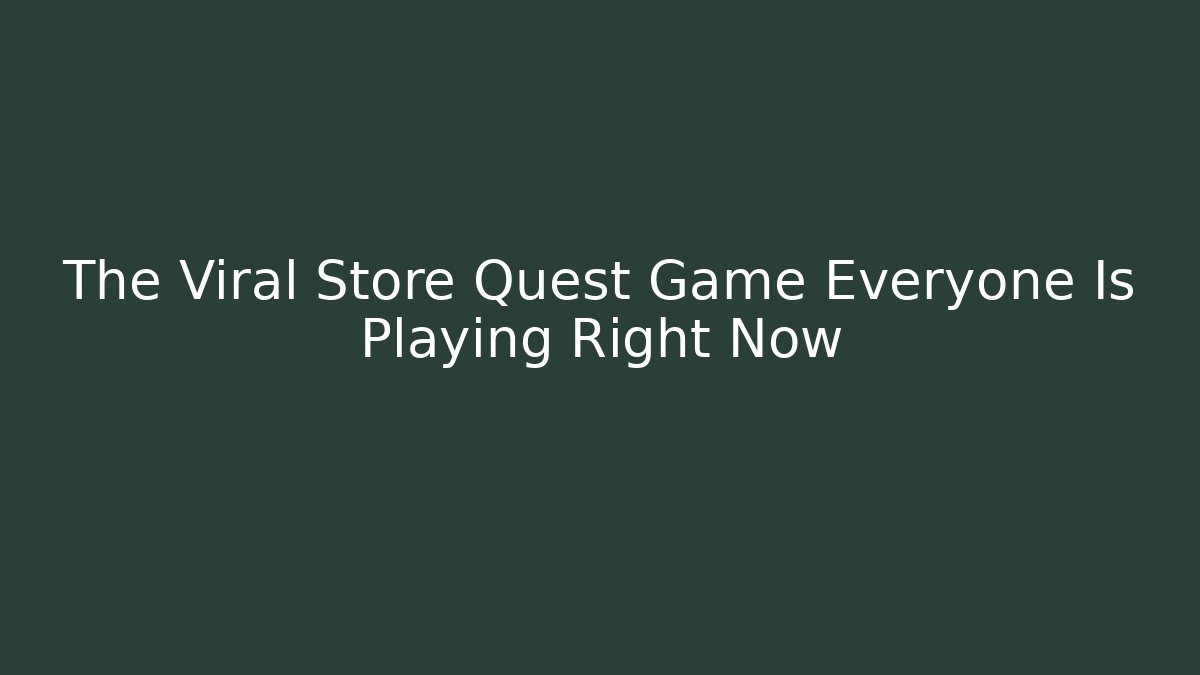 The Viral Store Quest Game Everyone Is Playing Right Now